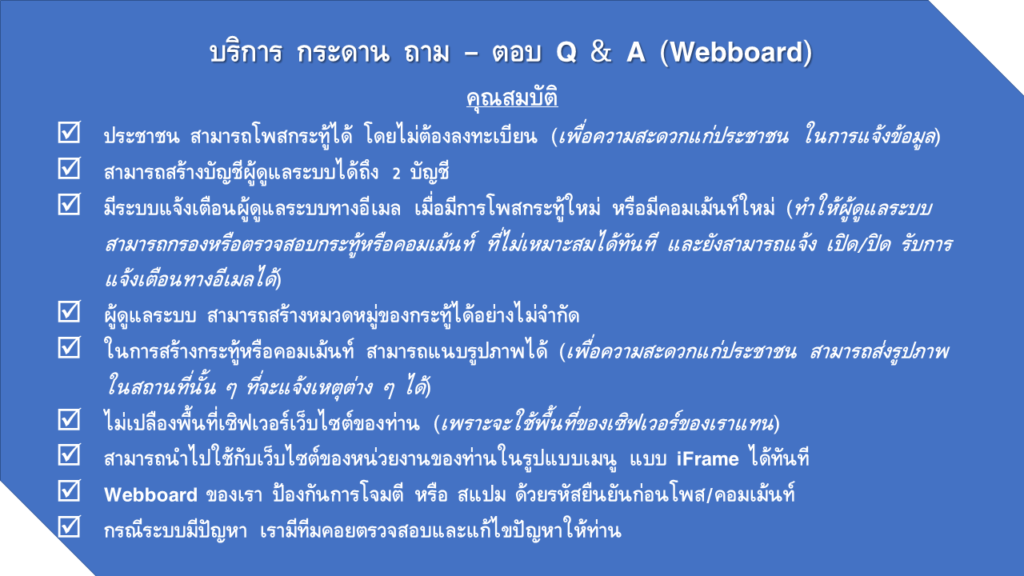 บริการ กระดาน ถาม – ตอบ Q & A (Webboard)

คุณสมบัติ

☑ ประชาชน สามารถโพสกระทู้ได้ โดยไม่ต้องลงทะเบียน (เพื่อความสะดวกแก่ประชาชน ในการแจ้งข้อมูล)

☑ สามารถสร้างบัญชีผู้ดูแลระบบได้ถึง 2 บัญชี

☑ มีระบบแจ้งเตือนผู้ดูแลระบบทางอีเมล เมื่อมีการโพสกระทู้ใหม่ หรือมีคอมเม้นท์ใหม่ (ทำให้ผู้ดูแลระบบสามารถกรองหรือตรวจสอบกระทู้หรือคอมเม้นท์ ที่ไม่เหมาะสมได้ทันที และยังสามารถแจ้ง เปิด/ปิด รับการแจ้งเตือนทางอีเมลได้)

☑ ผู้ดูแลระบบ สามารถสร้างหมวดหมู่ของกระทู้ได้อย่างไม่จำกัด

☑ ในการสร้างกระทู้หรือคอมเม้นท์ สามารถแนบรูปภาพได้ (เพื่อความสะดวกแก่ประชาชน สามารถส่งรูปภาพในสถานที่นั้น ๆ ที่จะแจ้งเหตุต่าง ๆ ได้)

☑ ไม่เปลืองพื้นที่เซิฟเวอร์เว็บไซต์ของท่าน (เพราะจะใช้พื้นที่ของเซิฟเวอร์ของเราแทน)

☑ สามารถนำไปใช้กับเว็บไซต์ของหน่วยงานของท่านในรูปแบบเมนู แบบ iFrame ได้ทันที

☑ Webboard ของเรา ป้องกันการโจมตี หรือ สแปม ด้วยรหัสยืนยันก่อนโพส/คอมเม้นท์

☑ กรณีระบบมีปัญหา เรามีทีมคอยตรวจสอบและแก้ไขปัญหาให้ท่าน